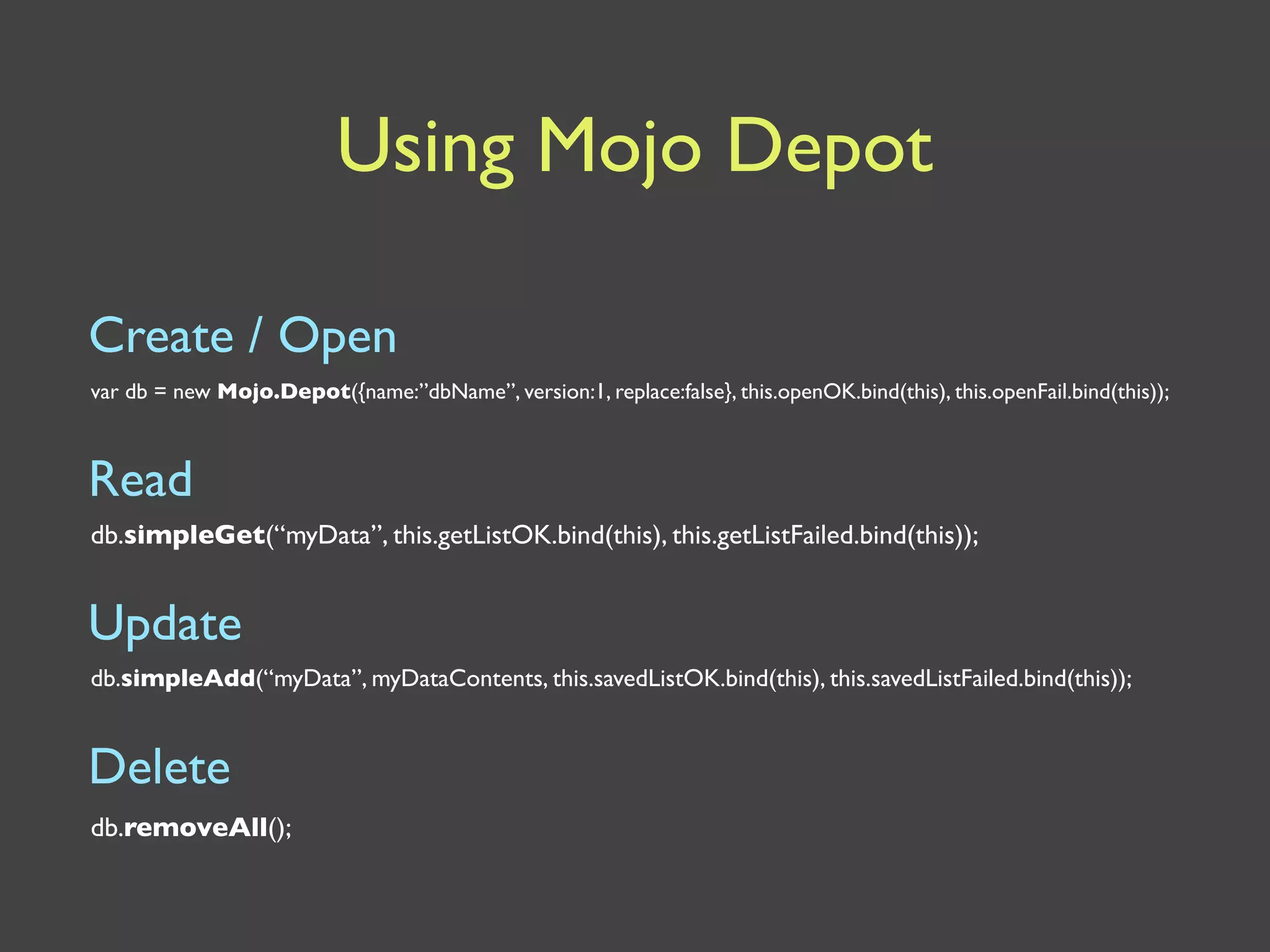 Using Mojo Depot

Create / Open

var db = new Mojo.Depot({name:”dbName”, version:1, replace:false}, this.openOK.bind(this), this.openFail.bind(this));

Read

db.simpleGet(“myData”, this.getListOK.bind(this), this.getListFailed.bind(this));

Update

db.simpleAdd(“myData”, myDataContents, this.savedListOK.bind(this), this.savedListFailed.bind(this));

Delete

db.removeAll();